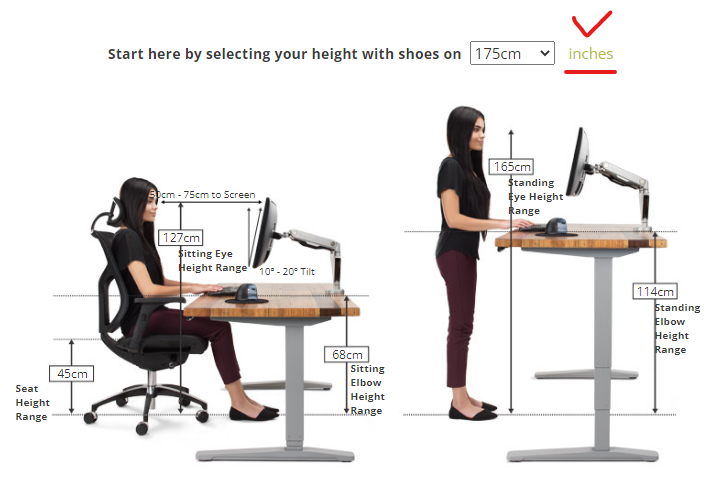 Start here by selecting your height with shoes on 175cm inches

50cm - 75cm to Screen

127cm
Sitting Eye Height Range

10° - 20° Tilt

45cm
Seat Height Range

68cm
Sitting Elbow Height Range

165cm
Standing Eye Height Range

114cm
Standing Elbow Height Range